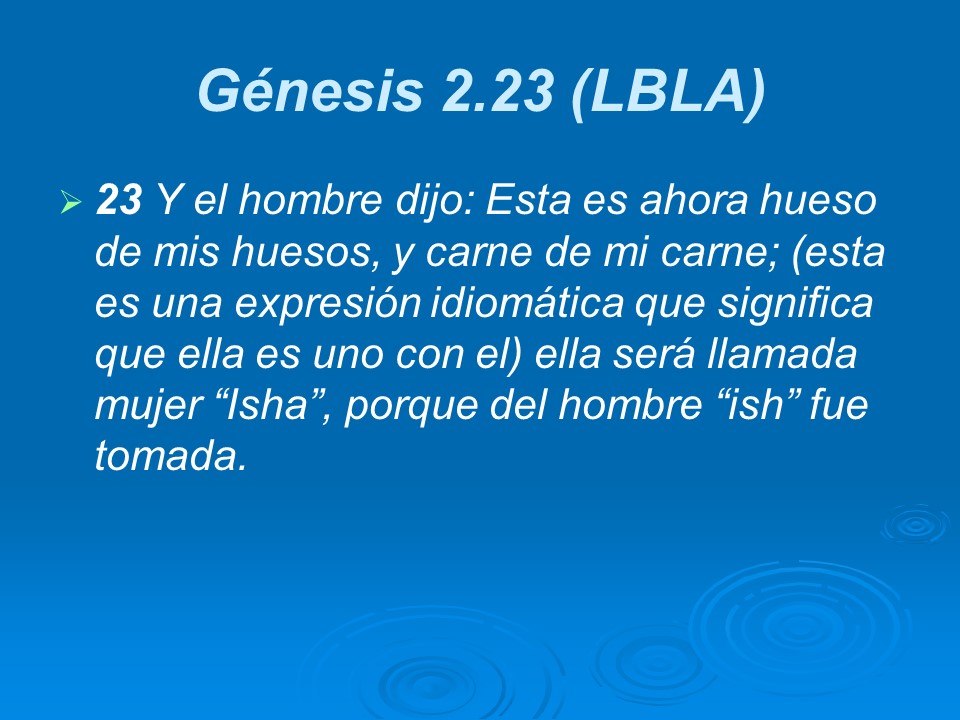 Génesis 2.23 (LBLA)

23 Y el hombre dijo: Esta es ahora hueso de mis huesos, y carne de mi carne; (esta es una expresión idiomática que significa que ella es uno con el) ella será llamada mujer “Isha”, porque del hombre “ish” fue tomada.